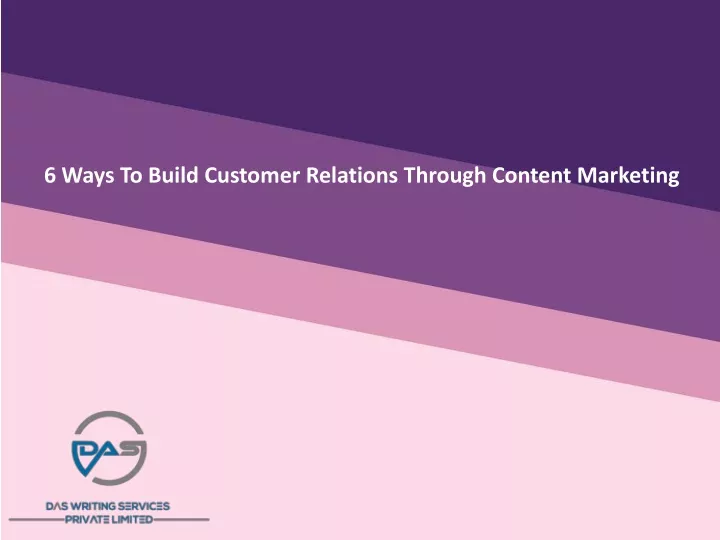 6 Ways To Build Customer Relations Through Content Marketing

DAS

DAS WRITING SERVICES
PRIVATE LIMITED